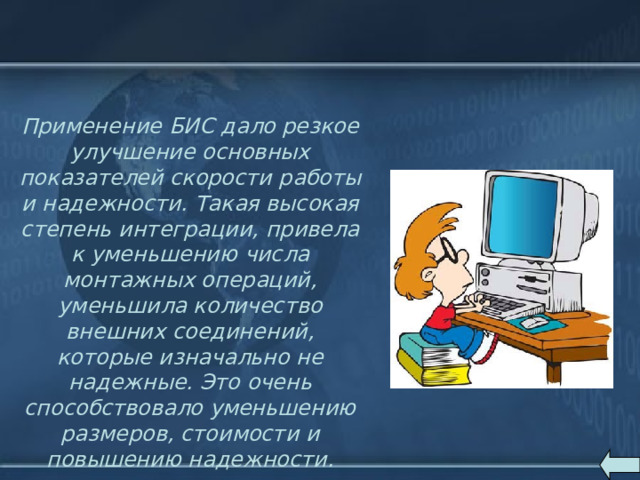 Применение БИС дало резкое улучшение основных показателей скорости работы и надежности. Такая высокая степень интеграции, привела к уменьшению числа монтажных операций, уменьшила количество внешних соединений, которые изначально не надежные. Это очень способствовало уменьшению размеров, стоимости и повышению надежности.